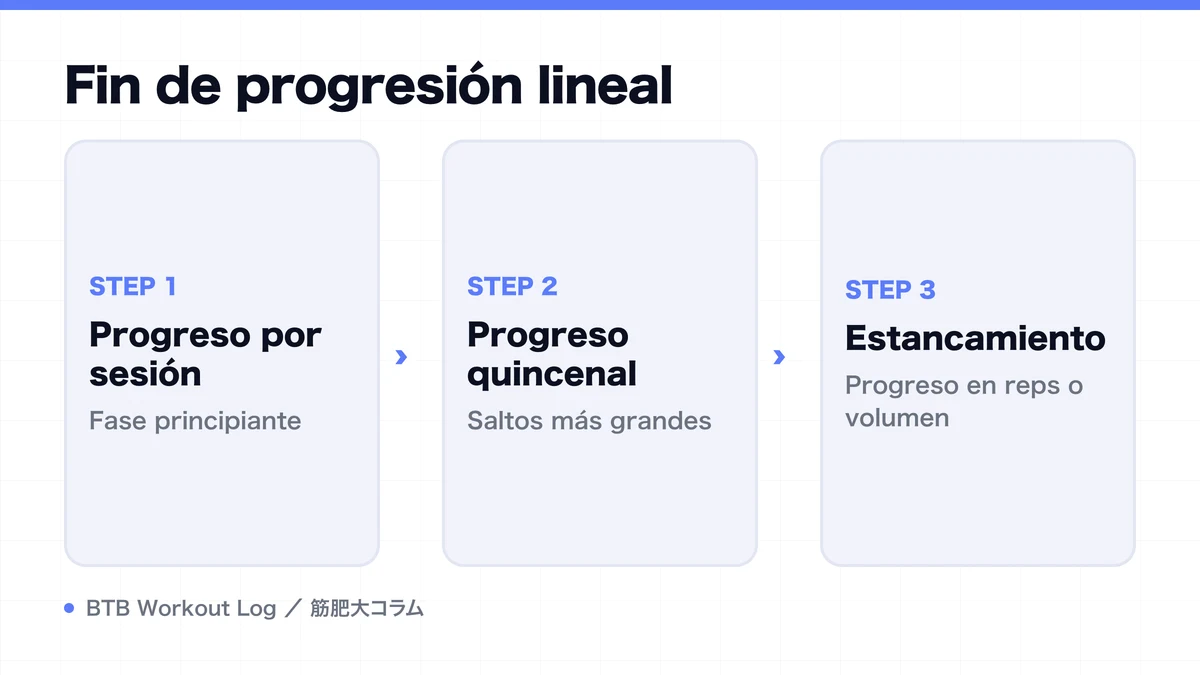 Fin de progresión lineal

STEP 1
Progreso por sesión
Fase principiante

›

STEP 2
Progreso quincenal
Saltos más grandes

›

STEP 3
Estancamiento
Progreso en reps o volumen

BTB Workout Log ／ 筋肥大コラム